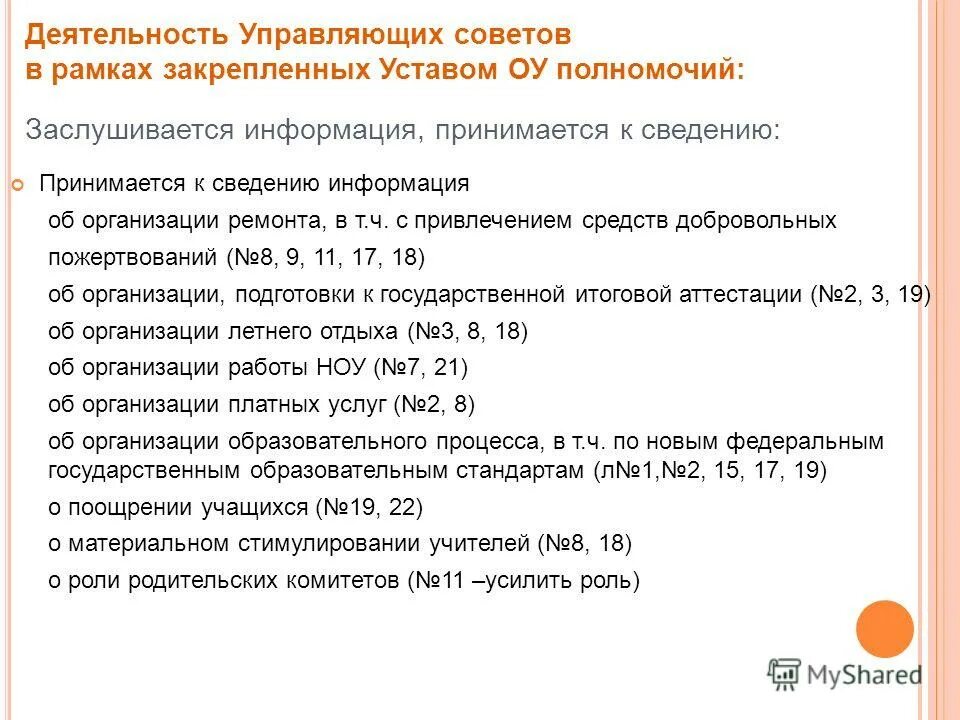 Деятельность Управляющих советов в рамках закрепленных Уставом ОУ полномочий:

Заслушивается информация, принимается к сведению:

Принимается к сведению информация

об организации ремонта, в т.ч. с привлечением средств добровольных пожертвований (№8, 9, 11, 17, 18)

об организации, подготовки к государственной итоговой аттестации (№2, 3, 19)

об организации летнего отдыха (№3, 8, 18)

об организации работы НОУ (№7, 21)

об организации платных услуг (№2, 8)

об организации образовательного процесса, в т.ч. по новым федеральным государственным образовательным стандартам (л№1,№2, 15, 17, 19)

о поощрении учащихся (№19, 22)

о материальном стимулировании учителей (№8, 18)

о роли родительских комитетов (№11 –усилить роль)

MyShared